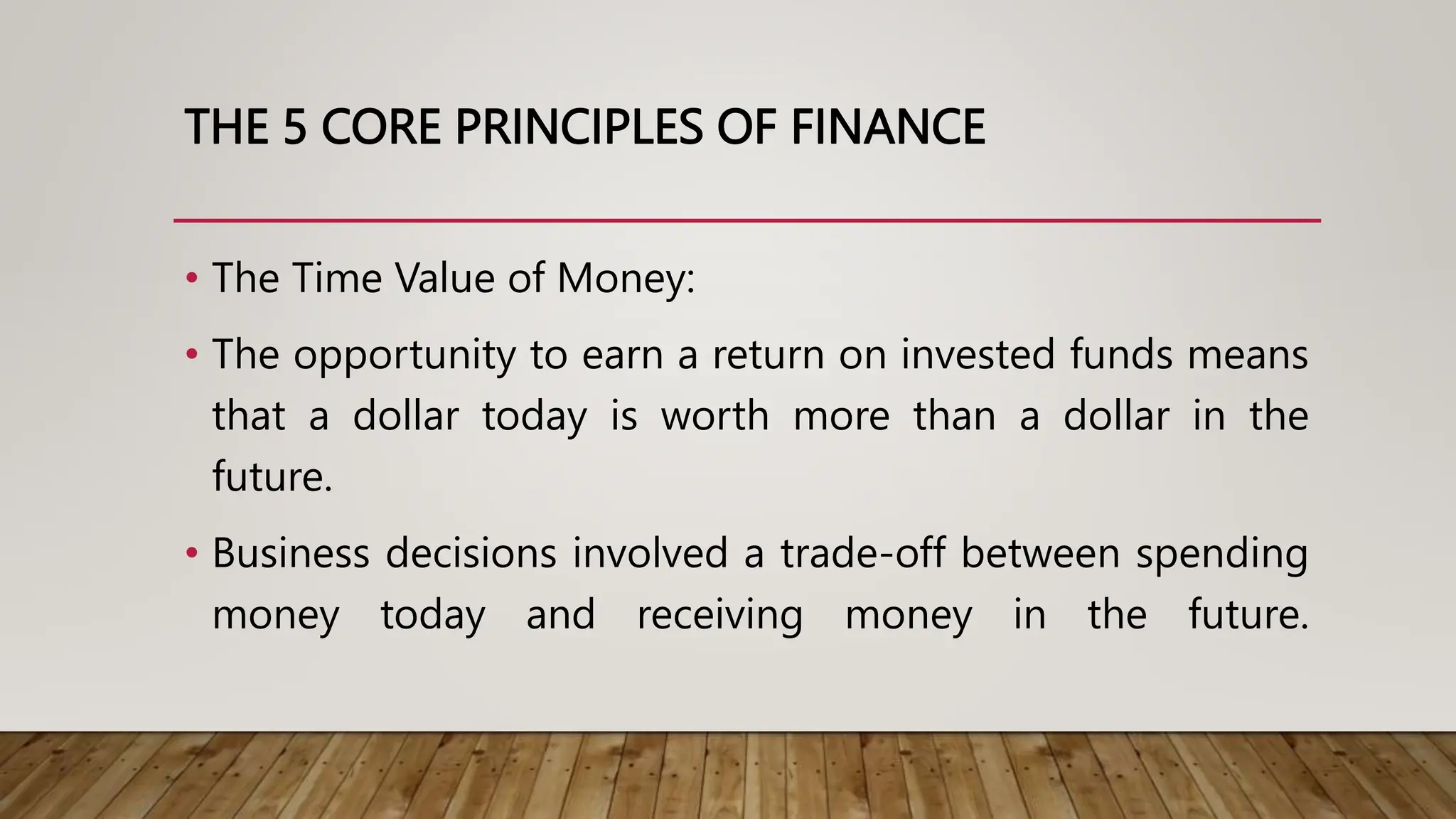 THE 5 CORE PRINCIPLES OF FINANCE

• The Time Value of Money:

• The opportunity to earn a return on invested funds means that a dollar today is worth more than a dollar in the future.

• Business decisions involved a trade-off between spending money today and receiving money in the future.